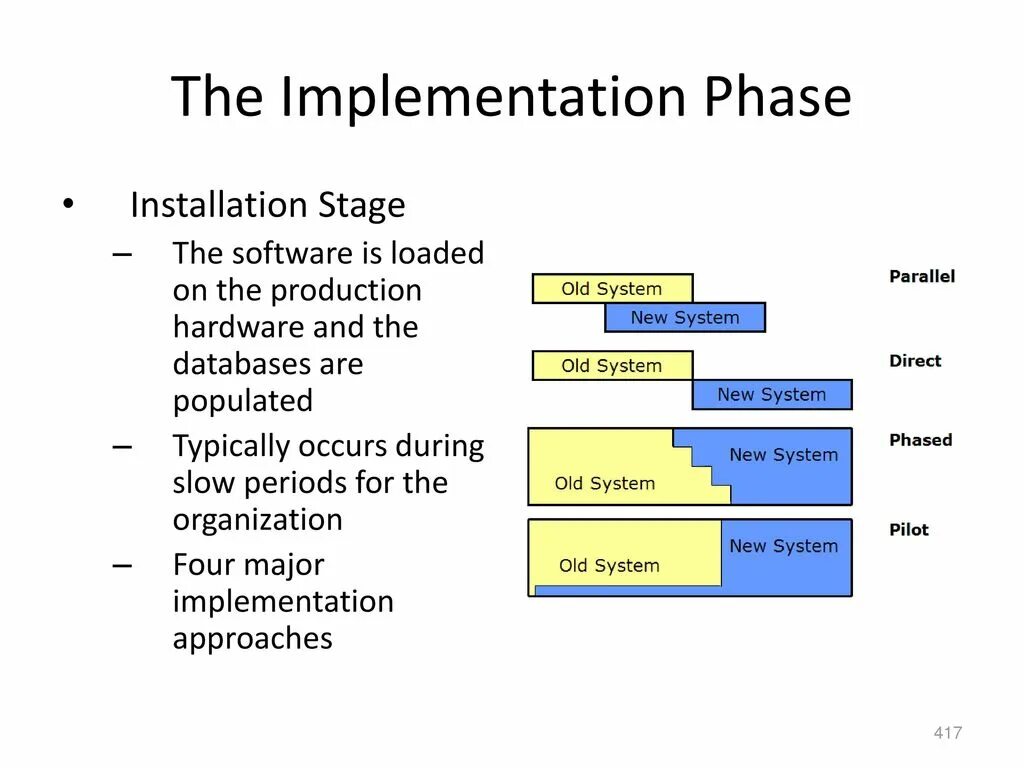 The Implementation Phase

• Installation Stage
– The software is loaded on the production hardware and the databases are populated
– Typically occurs during slow periods for the organization
– Four major implementation approaches

Old System
New System
Parallel

Old System
New System
Direct

New System
Old System
Phased

New System
Old System
Pilot

417